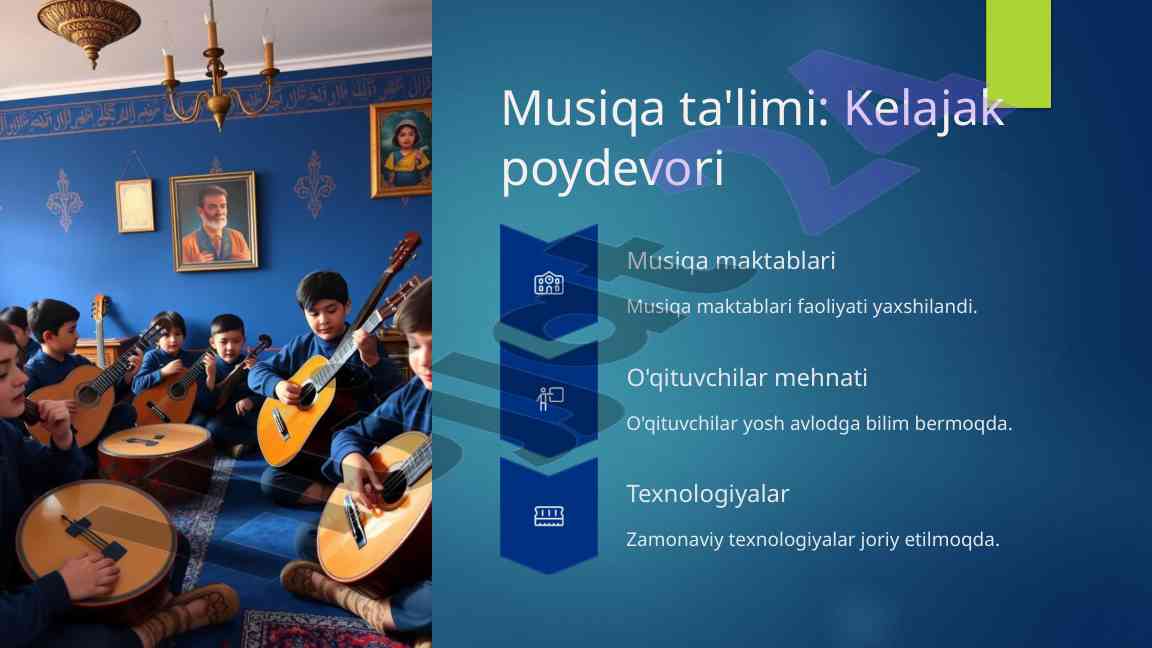 Musiqa ta'limi: Kelajak poydevori

Musiqa maktablari

Musiqa maktablari faoliyati yaxshilandi.

O'qituvchilar mehnati

O'qituvchilar yosh avlodga bilim bermoqda.

Texnologiyalar

Zamonaviy texnologiyalar joriy etilmoqda.